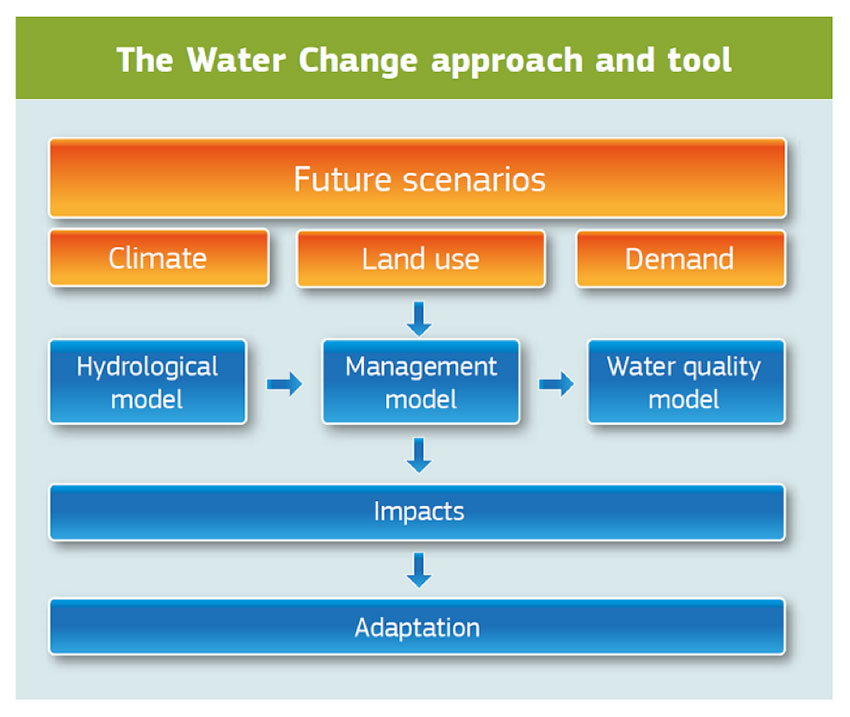 The Water Change approach and tool

Future scenarios

Climate

Land use

Demand

Hydrological model

Management model

Water quality model

Impacts

Adaptation